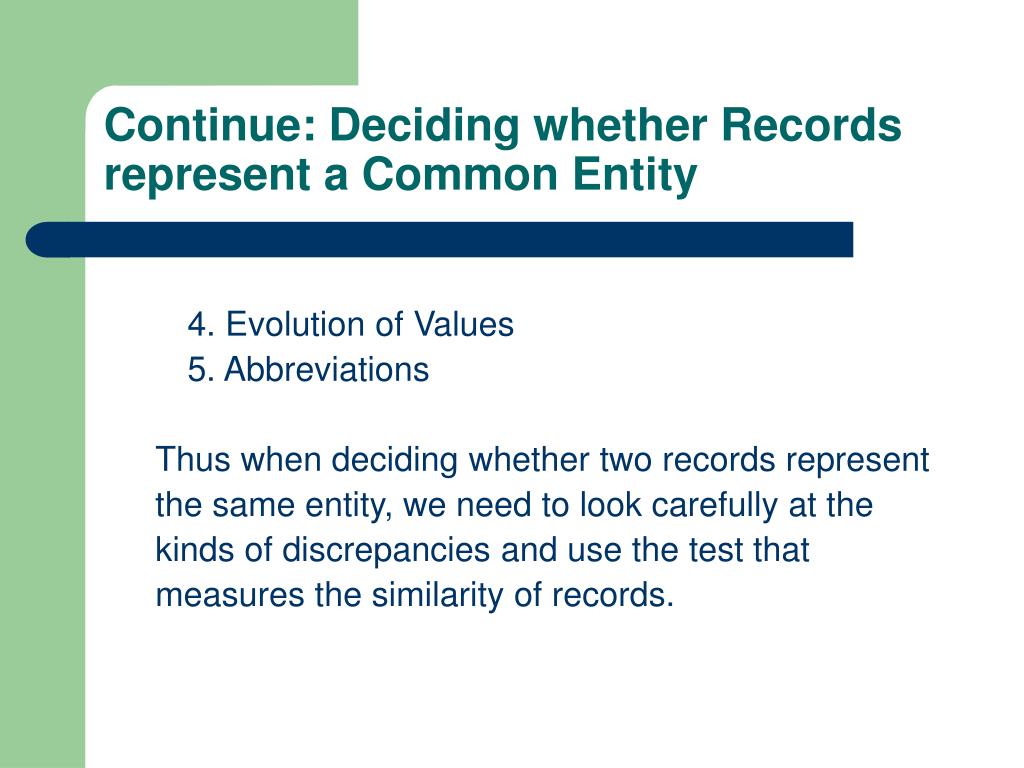 Continue: Deciding whether Records represent a Common Entity

4. Evolution of Values
5. Abbreviations

Thus when deciding whether two records represent the same entity, we need to look carefully at the kinds of discrepancies and use the test that measures the similarity of records.